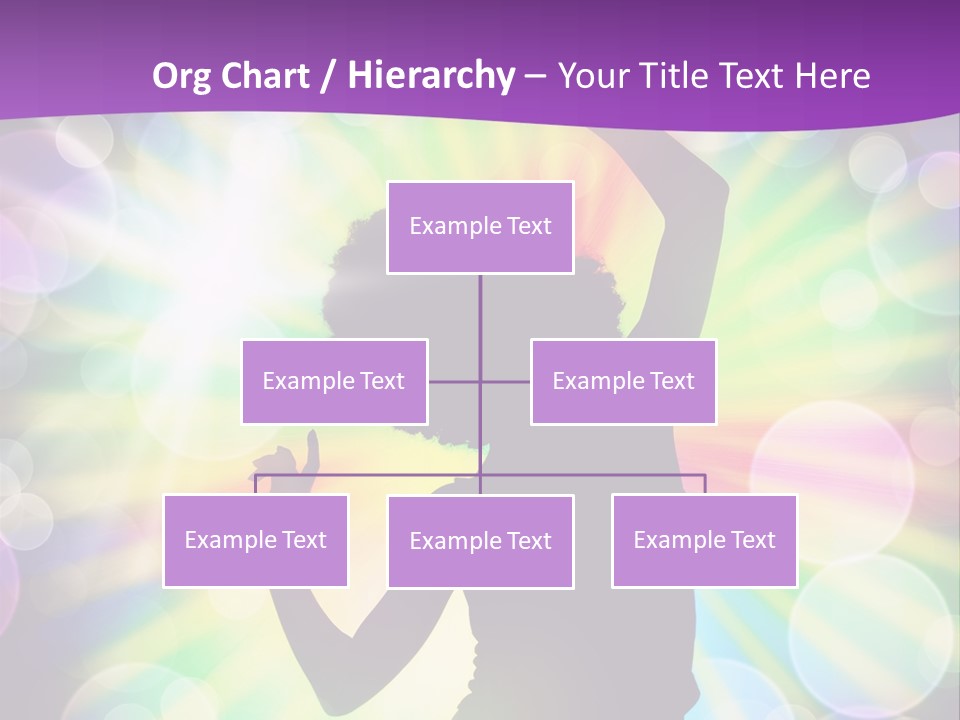 Org Chart / Hierarchy – Your Title Text Here

Example Text

Example Text

Example Text

Example Text

Example Text

Example Text